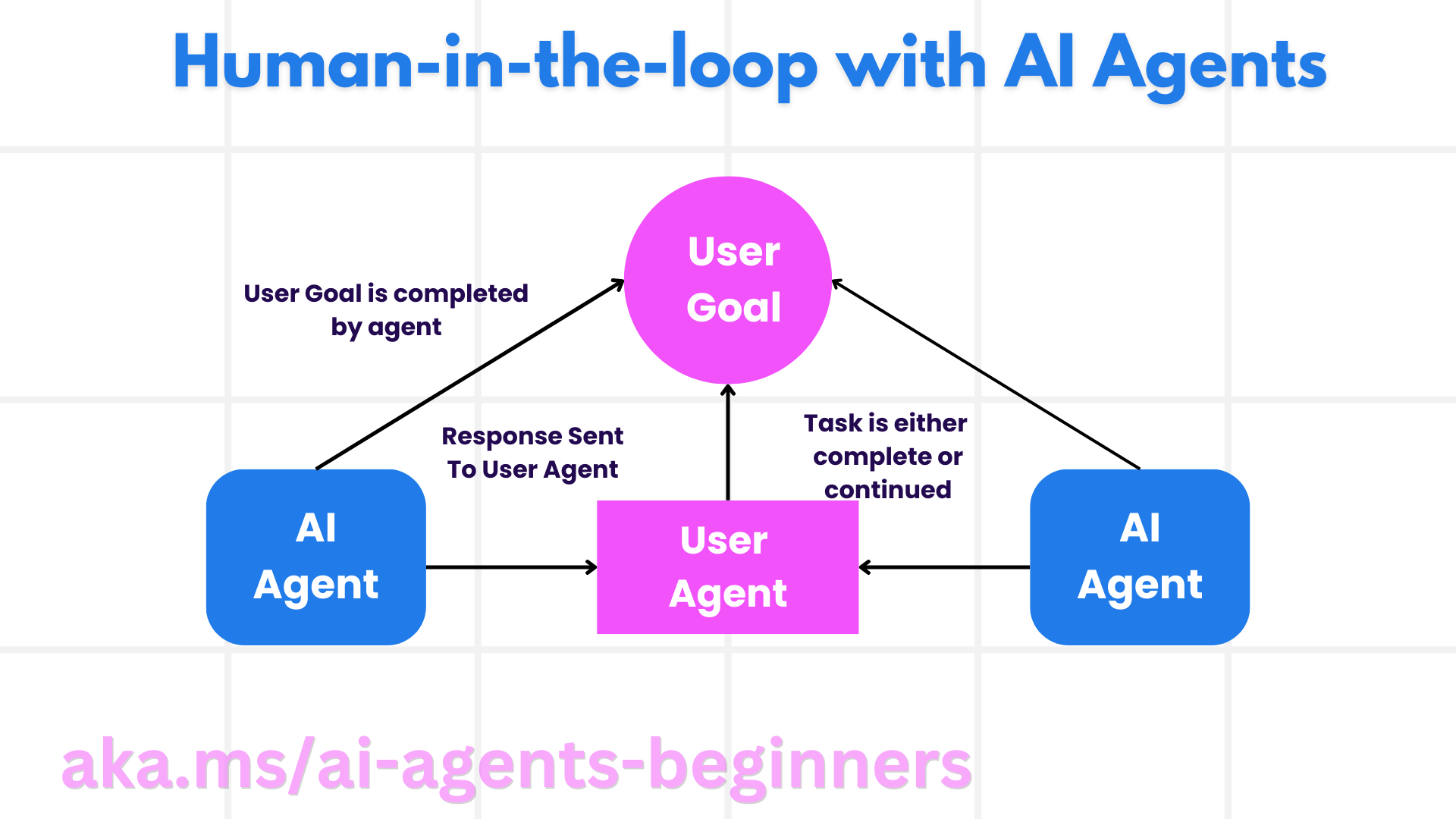 Human-in-the-loop with AI Agents

User Goal

User Goal is completed by agent

Response Sent To User Agent

Task is either complete or continued

AI Agent

User Agent

AI Agent

aka.ms/ai-agents-beginners